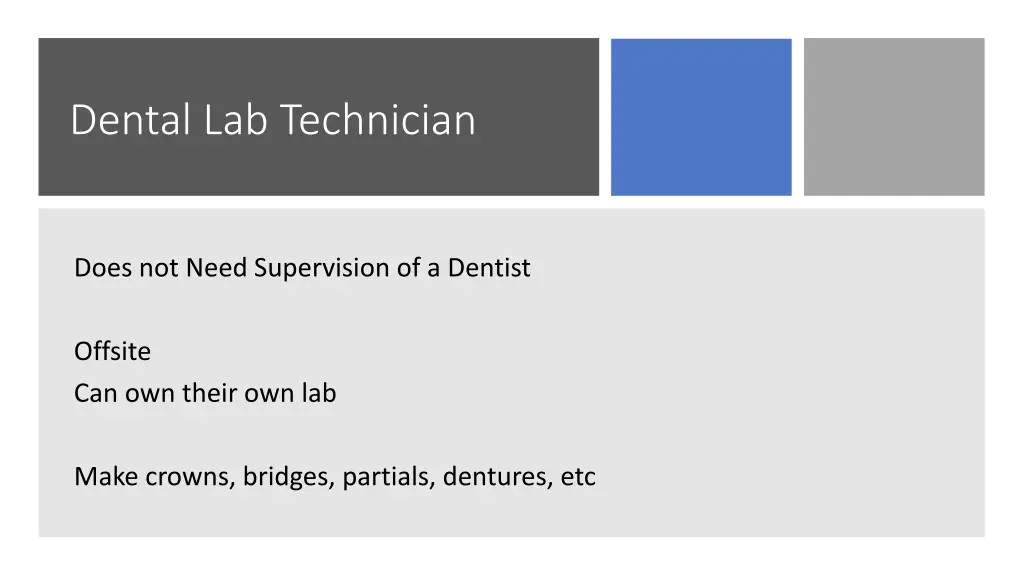 Dental Lab Technician

Does not Need Supervision of a Dentist

Offsite
Can own their own lab

Make crowns, bridges, partials, dentures, etc